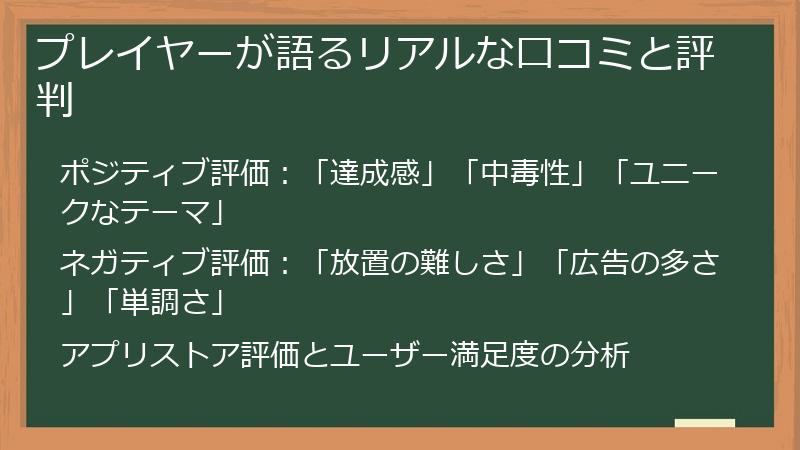 プレイヤーが語るリアルな口コミと評判

ポジティブ評価：「達成感」「中毒性」「ユニークなテーマ」

ネガティブ評価：「放置の難しさ」「広告の多さ」「単調さ」

アプリストア評価とユーザー満足度の分析